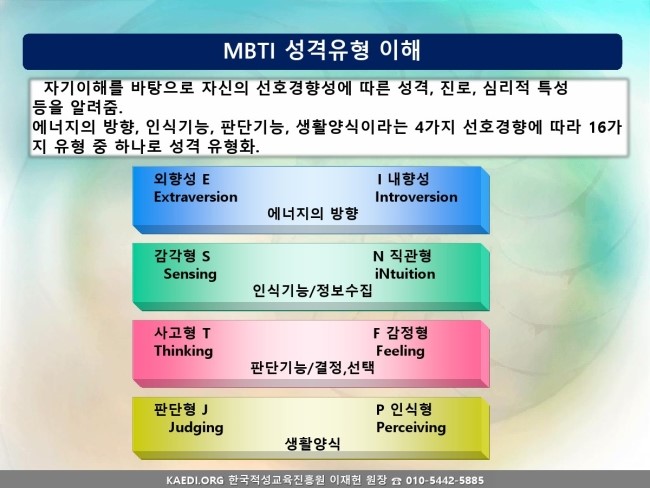 MBTI 성격유형 이해

자기이해를 바탕으로 자신의 선호경향성에 따른 성격, 진로, 심리적 특성 등을 알려줌.
에너지의 방향, 인식기능, 판단기능, 생활양식이라는 4가지 선호경향에 따라 16가지 유형 중 하나로 성격 유형화.

외향성 E
Extraversion
I 내향성
Introversion
에너지의 방향

감각형 S
Sensing
N 직관형
iNtuition
인식기능/정보수집

사고형 T
Thinking
F 감정형
Feeling
판단기능/결정,선택

판단형 J
Judging
P 인식형
Perceiving
생활양식

KAEDI.ORG 한국적성교육진흥원 이재헌 원장 ☎ 010-5442-5885